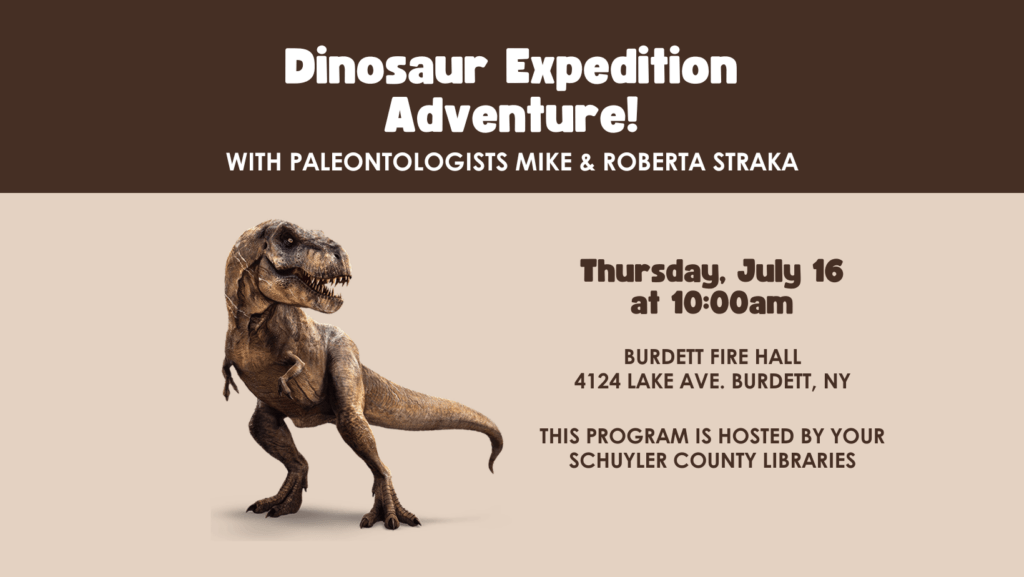 Dinosaur Expedition Adventure!

WITH PALEONTOLOGISTS MIKE & ROBERTA STRAKA

Thursday, July 16 at 10:00am

BURDETT FIRE HALL
4124 LAKE AVE. BURDETT, NY

THIS PROGRAM IS HOSTED BY YOUR SCHUYLER COUNTY LIBRARIES